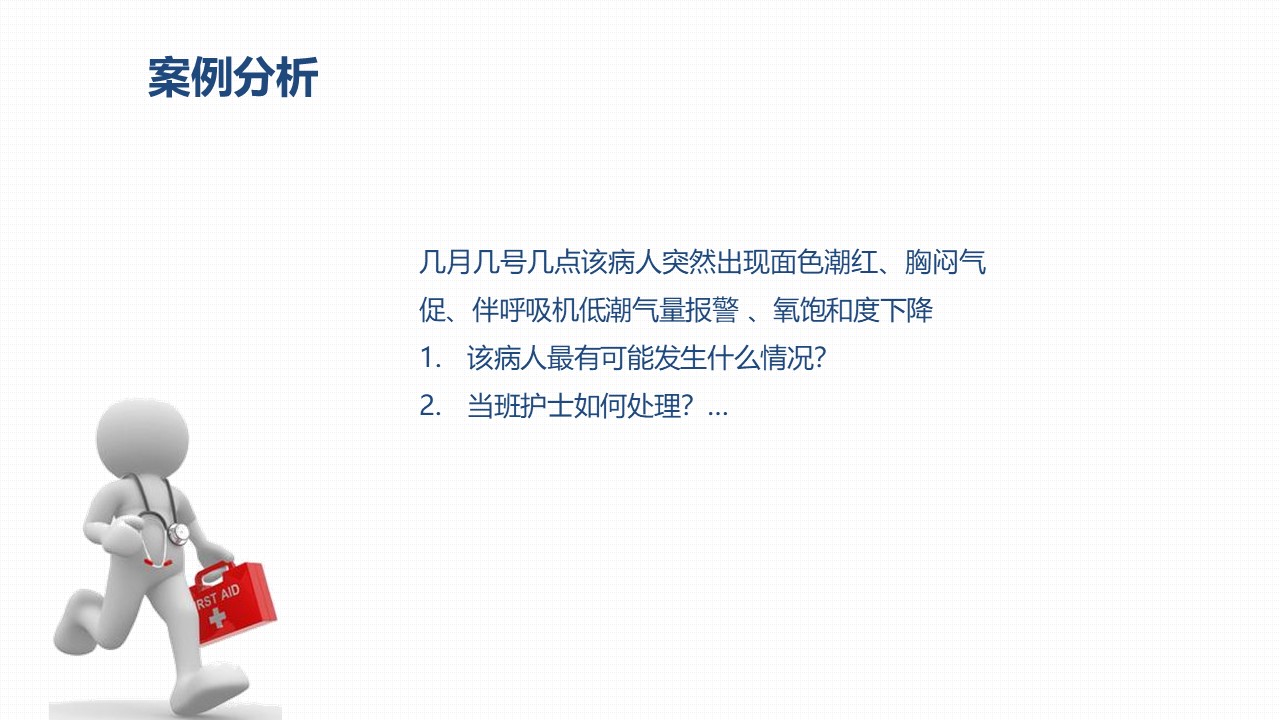 案例分析

几月几号几点该病人突然出现面色潮红、胸闷气促、伴呼吸机低潮气量报警 、氧饱和度下降

1. 该病人最有可能发生什么情况?

2. 当班护士如何处理？...

RST AID